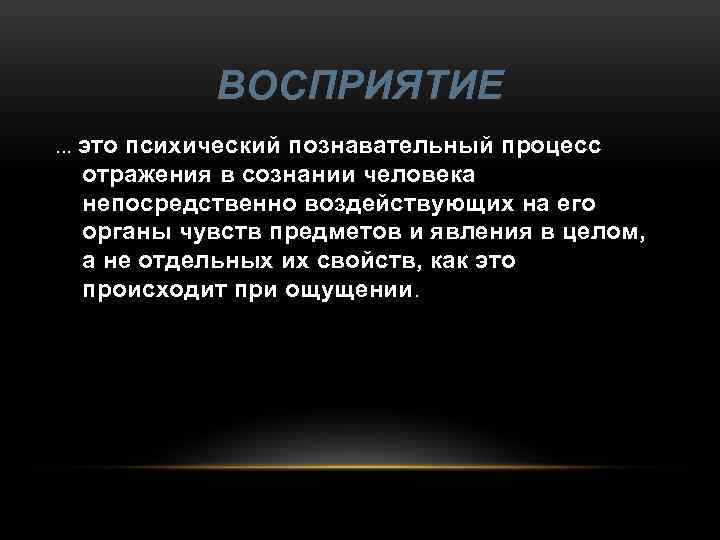 ВОСПРИЯТИЕ

... это психический познавательный процесс отражения в сознании человека непосредственно воздействующих на его органы чувств предметов и явления в целом, а не отдельных их свойств, как это происходит при ощущении.